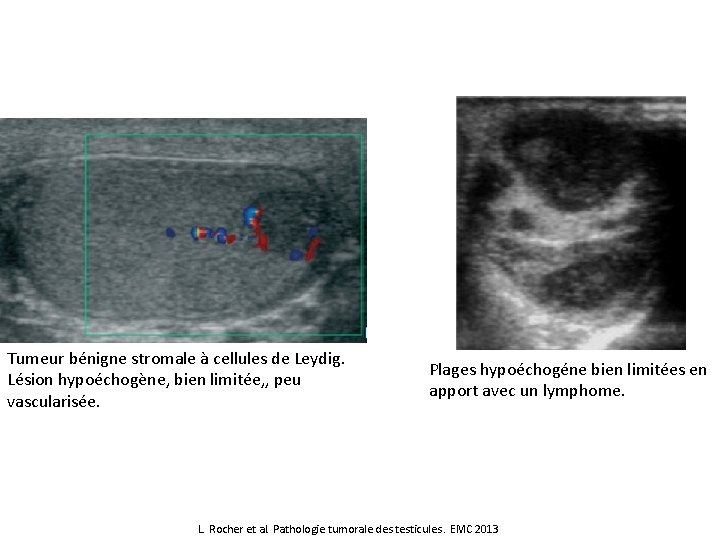 Tumeur bénigne stromale à cellules de Leydig. Lésion hypoéchogène, bien limitée,, peu vascularisée.

Plages hypoéchogéne bien limitées en apport avec un lymphome.

L. Rocher et al Pathologie tumorale des testicules. EMC 2013